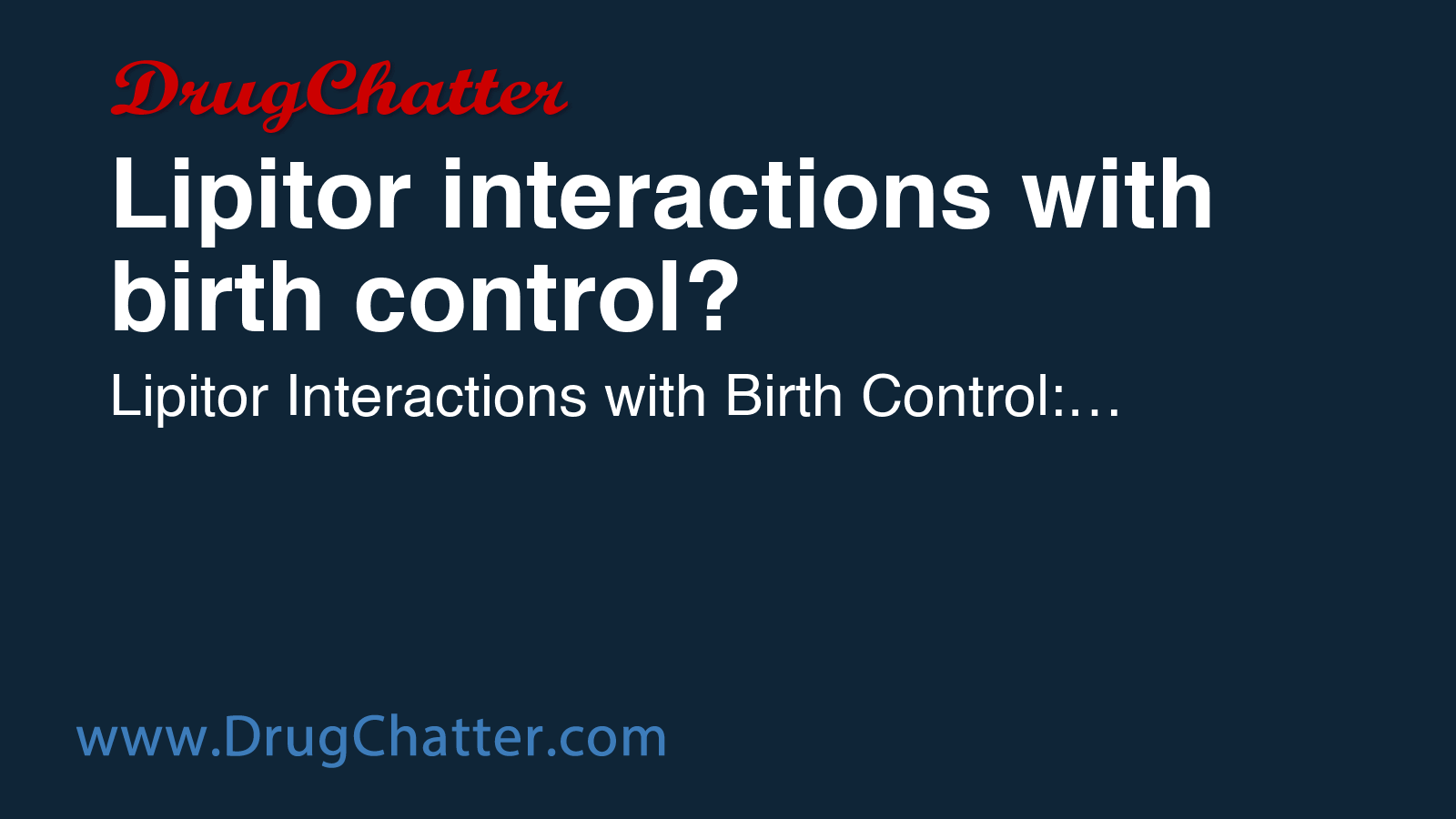 DrugChatter

Lipitor interactions with birth control?

Lipitor Interactions with Birth Control:…

www.DrugChatter.com